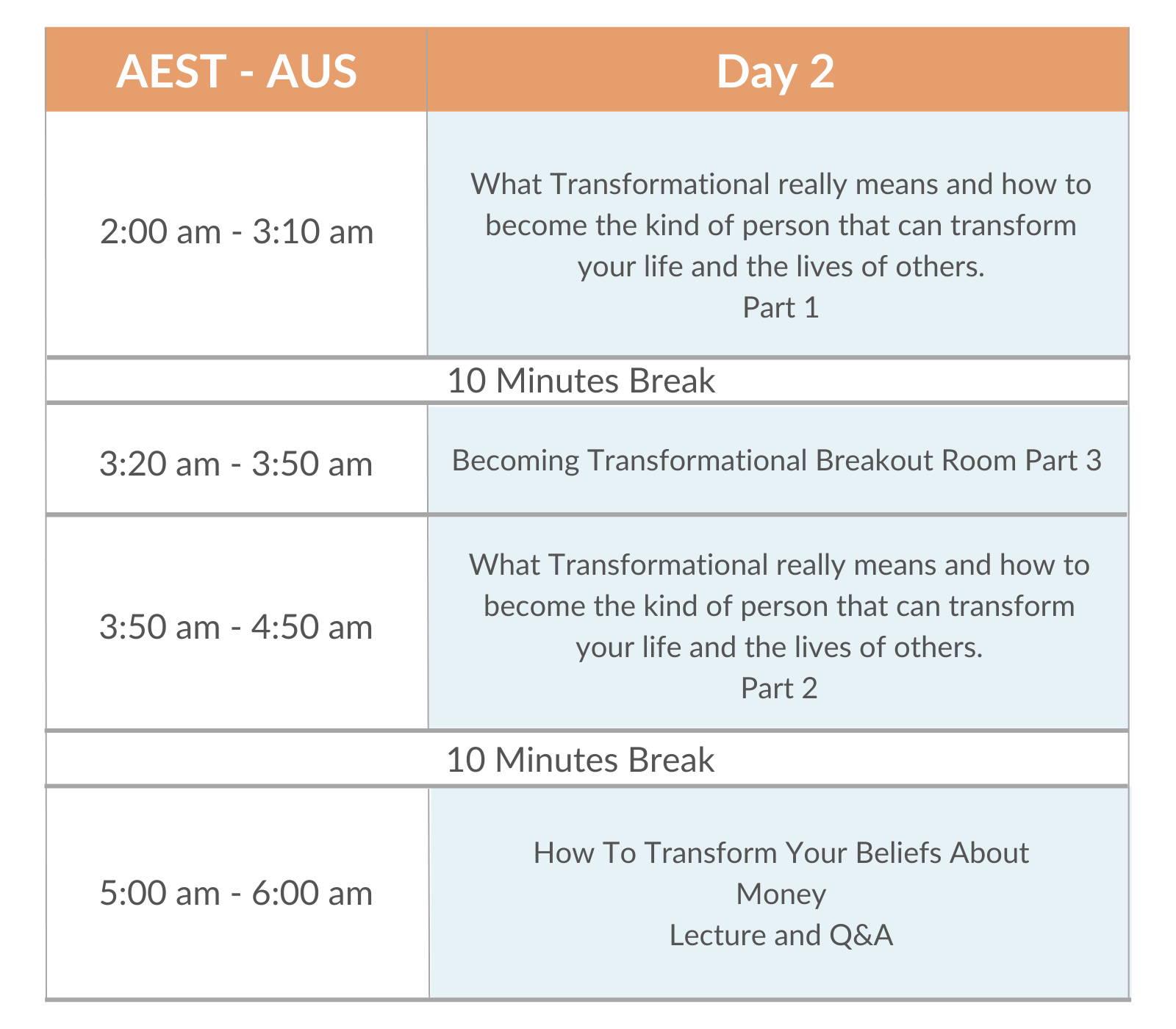 | AEST - AUS | Day 2 |
|---|---|
| 2:00 am - 3:10 am | What Transformational really means and how to become the kind of person that can transform your life and the lives of others. Part 1 |
| 10 Minutes Break | |
| 3:20 am - 3:50 am | Becoming Transformational Breakout Room Part 3 |
| 3:50 am - 4:50 am | What Transformational really means and how to become the kind of person that can transform your life and the lives of others. Part 2 |
| 10 Minutes Break | |
| 5:00 am - 6:00 am | How To Transform Your Beliefs About Money Lecture and Q&A |